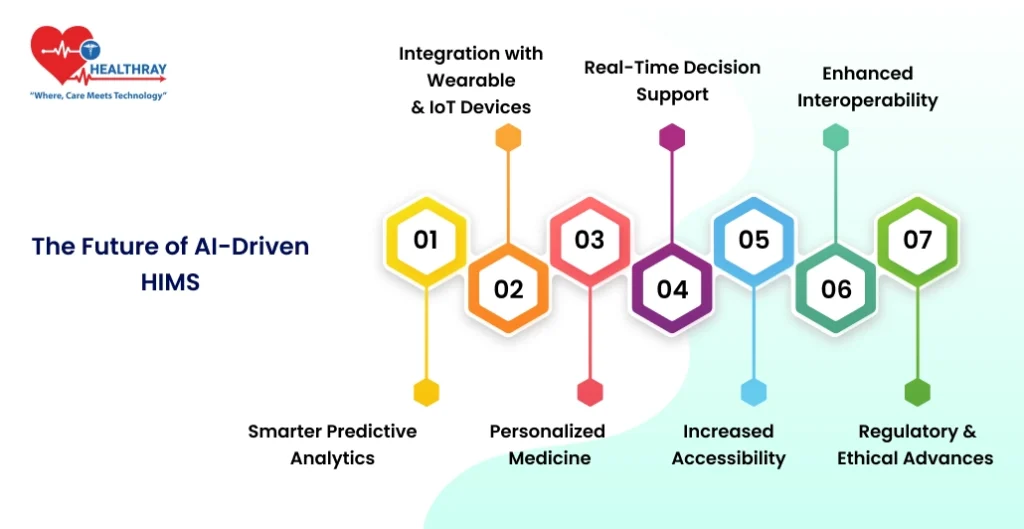 HEALTHRAY
"Where, Care Meets Technology"

The Future of AI-Driven HIMS

01
Smarter Predictive Analytics

02
Integration with Wearable & IoT Devices

03
Personalized Medicine

04
Real-Time Decision Support

05
Increased Accessibility

06
Enhanced Interoperability

07
Regulatory & Ethical Advances